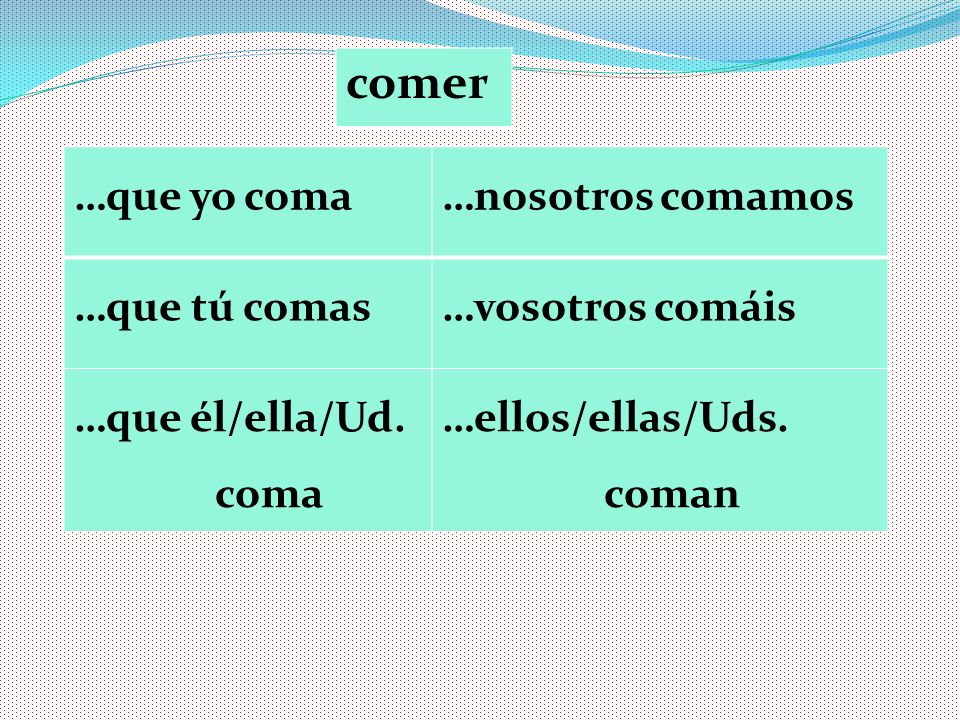 comer

| …que yo coma | …nosotros comamos |
|---|---|
| …que tú comas | …vosotros comáis |
| …que él/ella/Ud. coma | …ellos/ellas/Uds. coman |